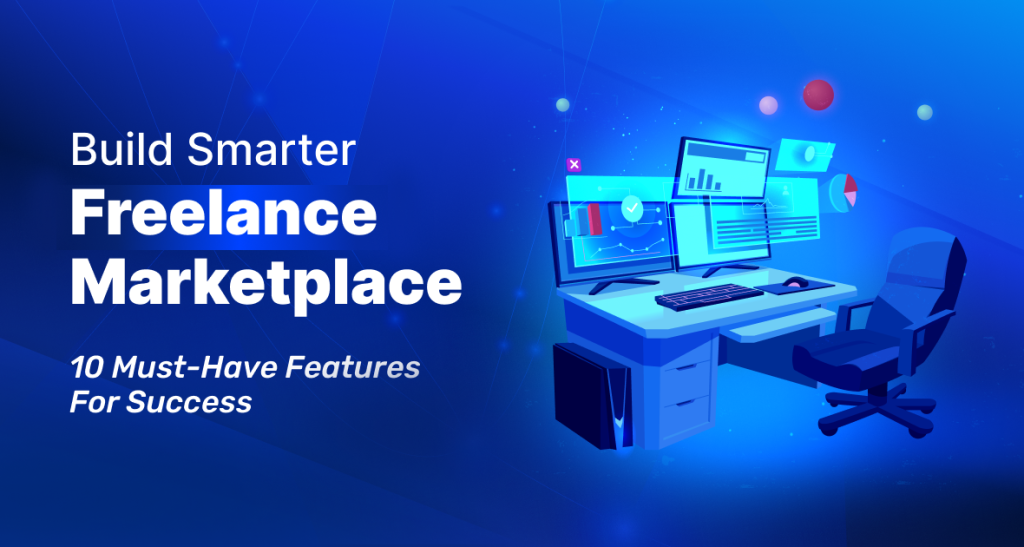 Build Smarter
Freelance Marketplace

10 Must-Have Features For Success